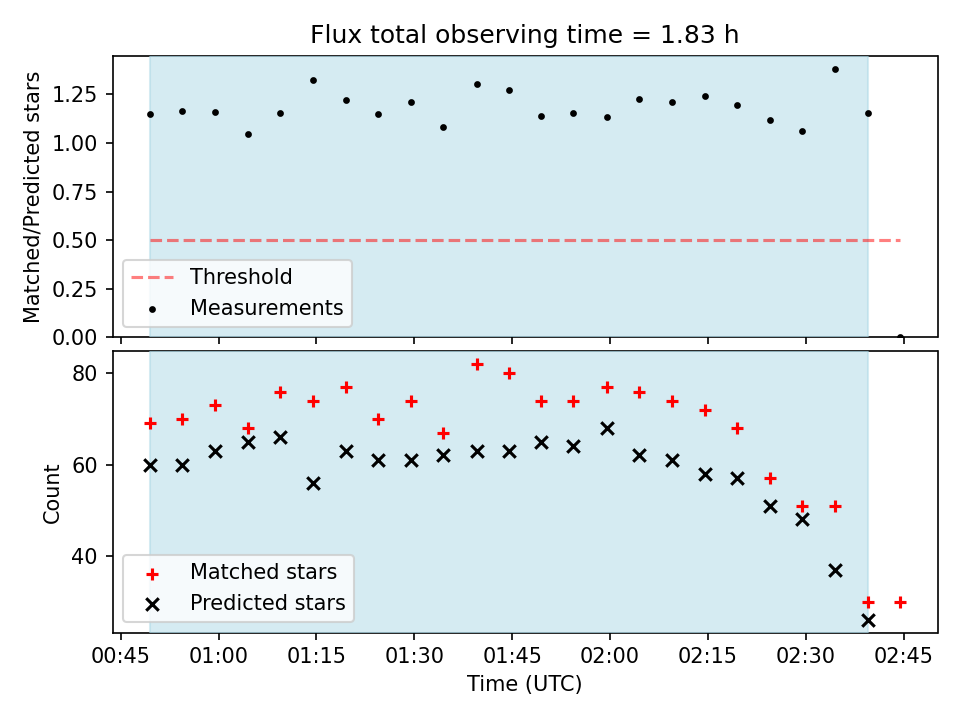 Flux total observing time = 1.83 h

Matched/Predicted stars

1.25
1.00
0.75
0.50
0.25
0.00

Threshold
Measurements

Count

80
60
40

Matched stars
Predicted stars

00:45 01:00 01:15 01:30 01:45 02:00 02:15 02:30 02:45

Time (UTC)